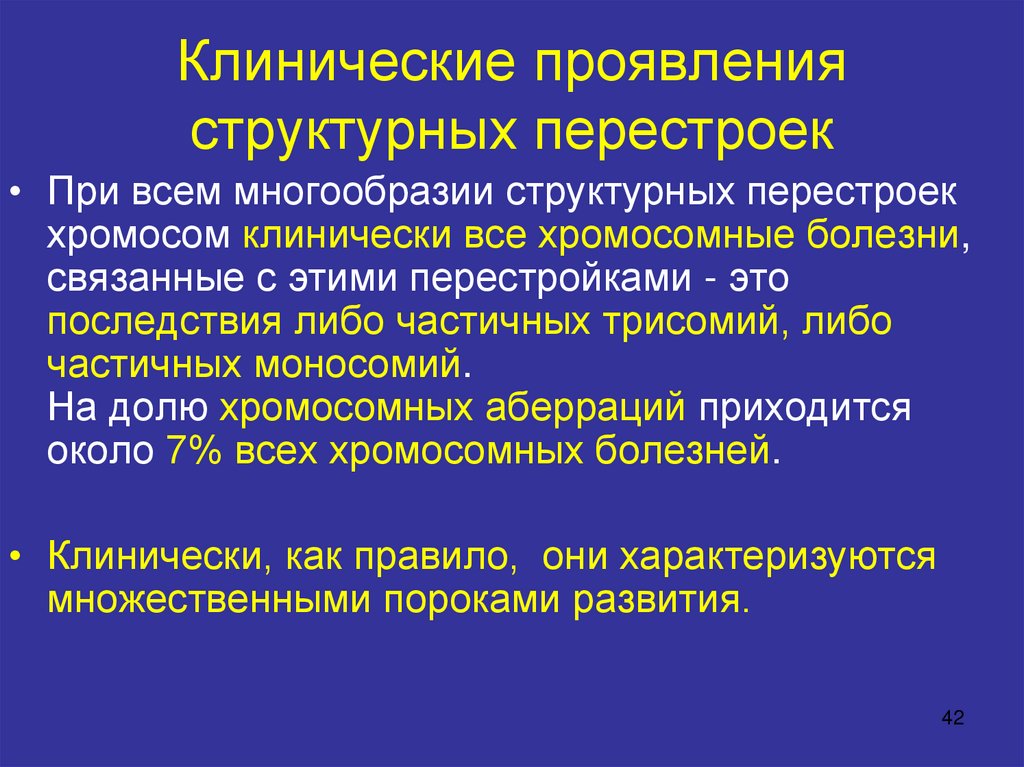 Клинические проявления структурных перестроек

• При всем многообразии структурных перестроек хромосом клинически все хромосомные болезни, связанные с этими перестройками - это последствия либо частичных трисомий, либо частичных моносомий.
На долю хромосомных аберраций приходится около 7% всех хромосомных болезней.

• Клинически, как правило, они характеризуются множественными пороками развития.

42